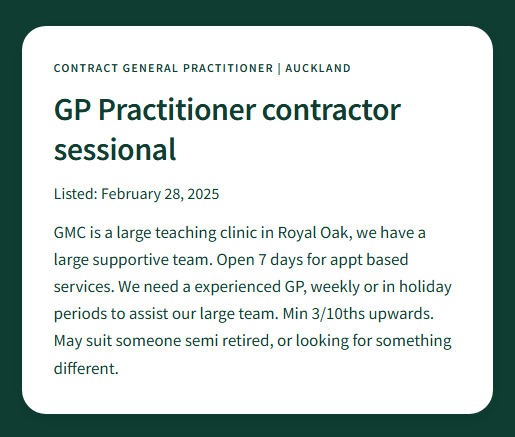 CONTRACT GENERAL PRACTITIONER | AUCKLAND

GP Practitioner contractor sessional

Listed: February 28, 2025

GMC is a large teaching clinic in Royal Oak, we have a large supportive team. Open 7 days for appt based services. We need a experienced GP, weekly or in holiday periods to assist our large team. Min 3/10ths upwards. May suit someone semi retired, or looking for something different.